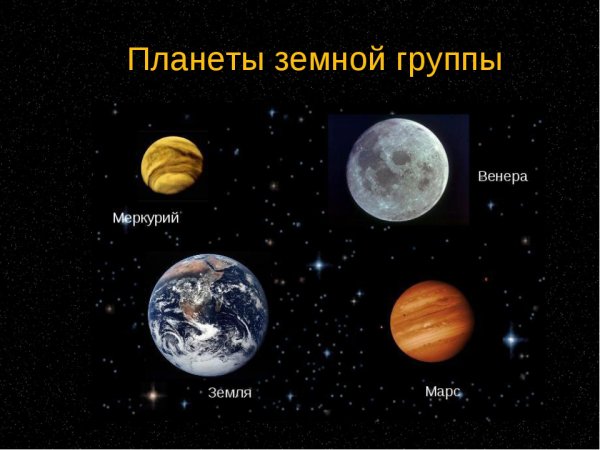 Планеты земной группы

Меркурий

Венера

Земля

Марс